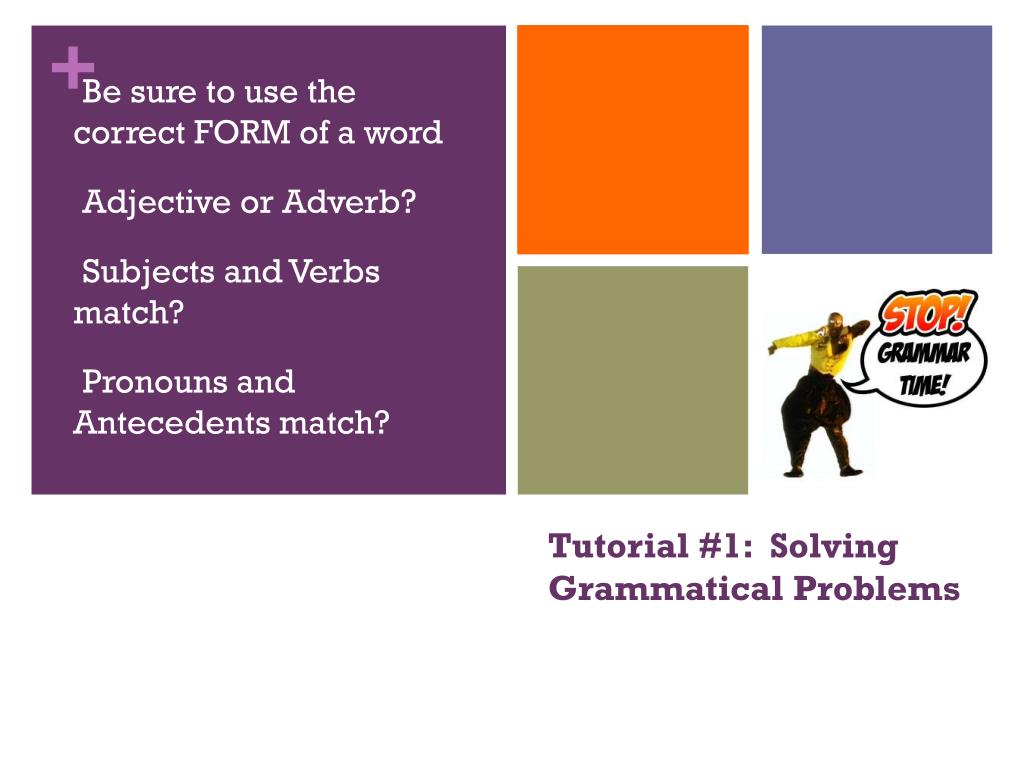 +

Be sure to use the correct FORM of a word

Adjective or Adverb?

Subjects and Verbs match?

Pronouns and Antecedents match?

STOP! GRAMMAR TIME!

Tutorial #1: Solving Grammatical Problems